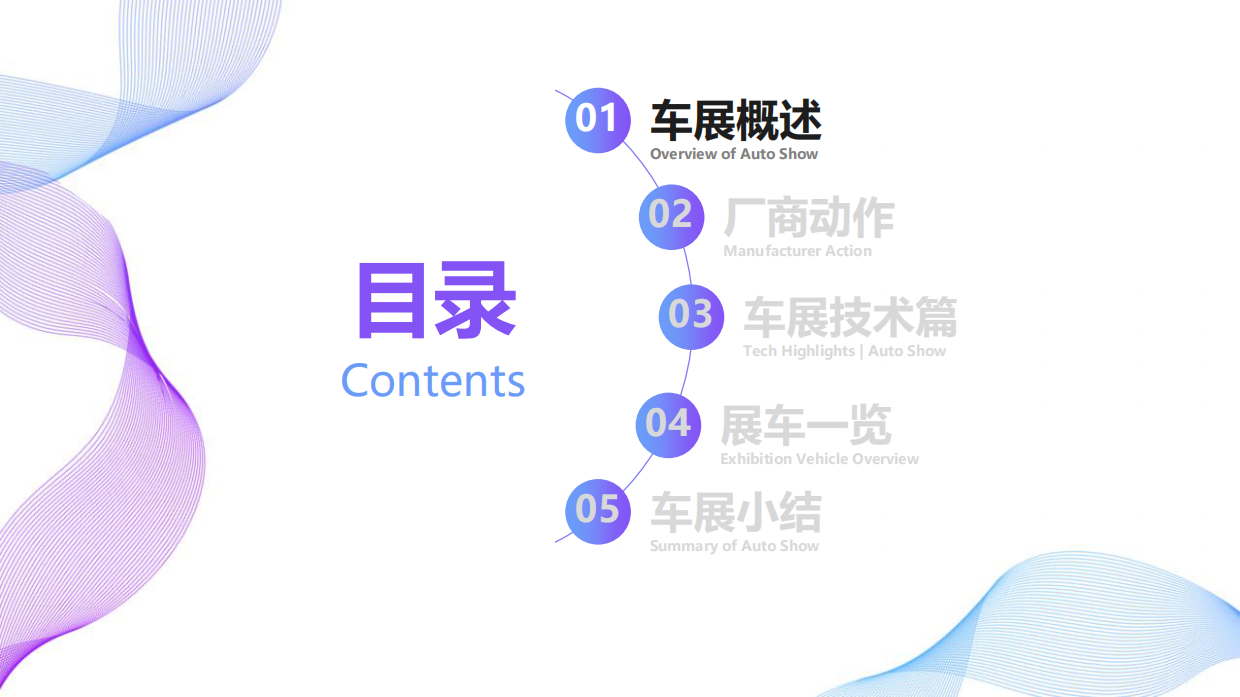 目录
Contents

01 车展概述
Overview of Auto Show

02 厂商动作
Manufacturer Action

03 车展技术篇
Tech Highlights | Auto Show

04 展车一览
Exhibition Vehicle Overview

05 车展小结
Summary of Auto Show